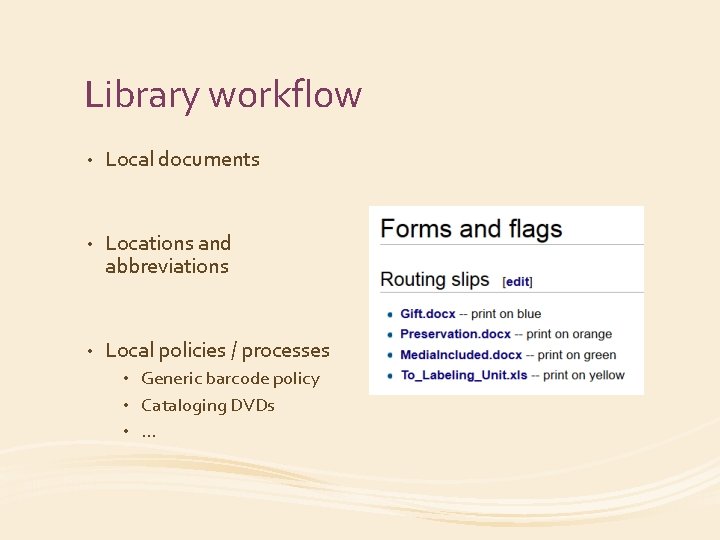 Library workflow

• Local documents

• Locations and abbreviations

• Local policies / processes
  • Generic barcode policy
  • Cataloging DVDs
  • …

Forms and flags

Routing slips [edit]

• Gift.docx -- print on blue
• Preservation.docx -- print on orange
• MediaIncluded.docx -- print on green
• To_Labeling_Unit.xls -- print on yellow